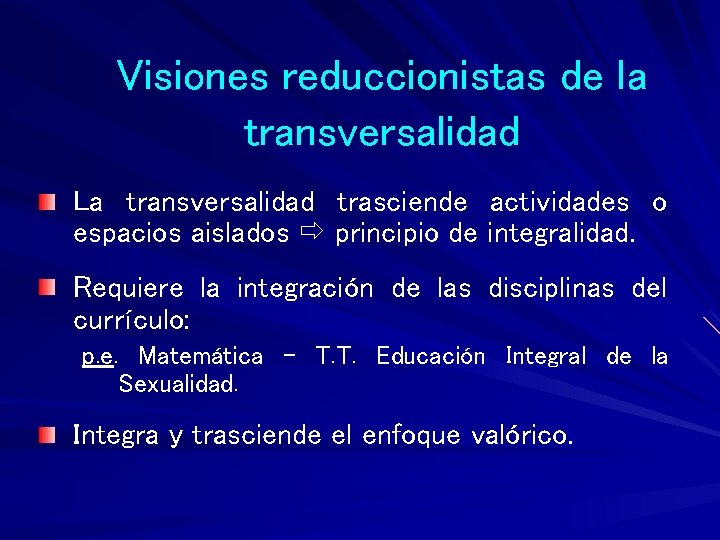 Visiones reduccionistas de la transversalidad

La transversalidad trasciende actividades o espacios aislados ⇨ principio de integralidad.

Requiere la integración de las disciplinas del currículo:

p.e. Matemática – T.T. Educación Integral de la Sexualidad.

Integra y trasciende el enfoque valórico.